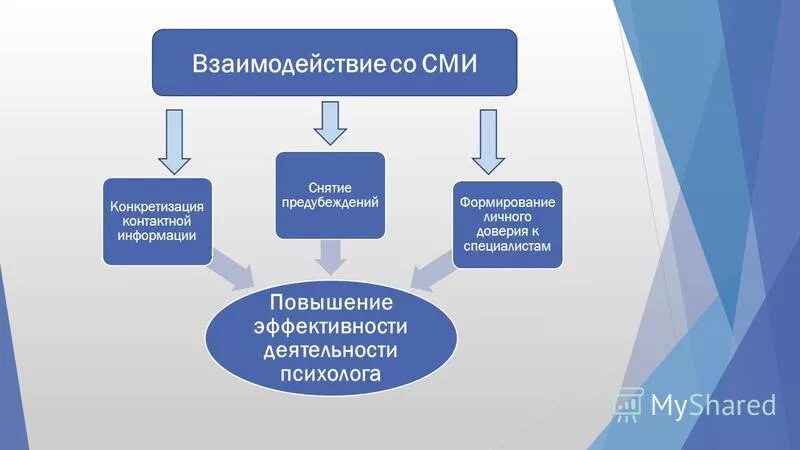 Взаимодействие со СМИ

Конкретизация контактной информации

Снятие предубеждений

Формирование личного доверия к специалистам

Повышение эффективности деятельности психолога

MyShared